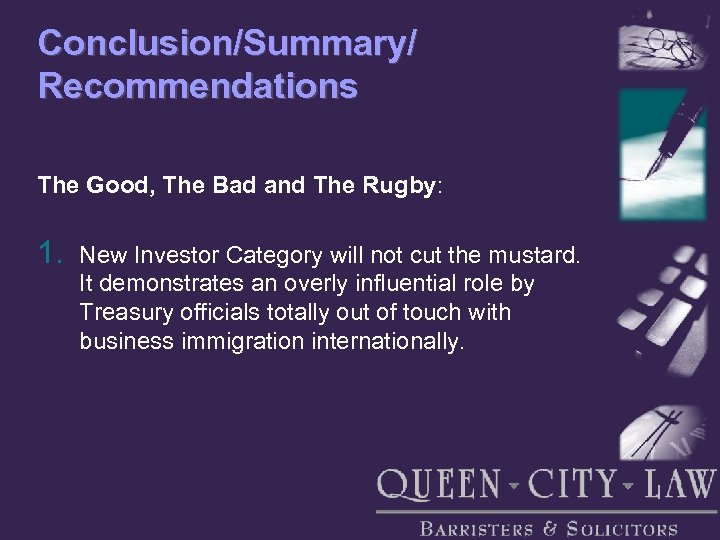 Conclusion/Summary/ Recommendations

The Good, The Bad and The Rugby:

1. New Investor Category will not cut the mustard. It demonstrates an overly influential role by Treasury officials totally out of touch with business immigration internationally.

QUEEN - CITY - LAW

BARRISTERS & SOLICITORS